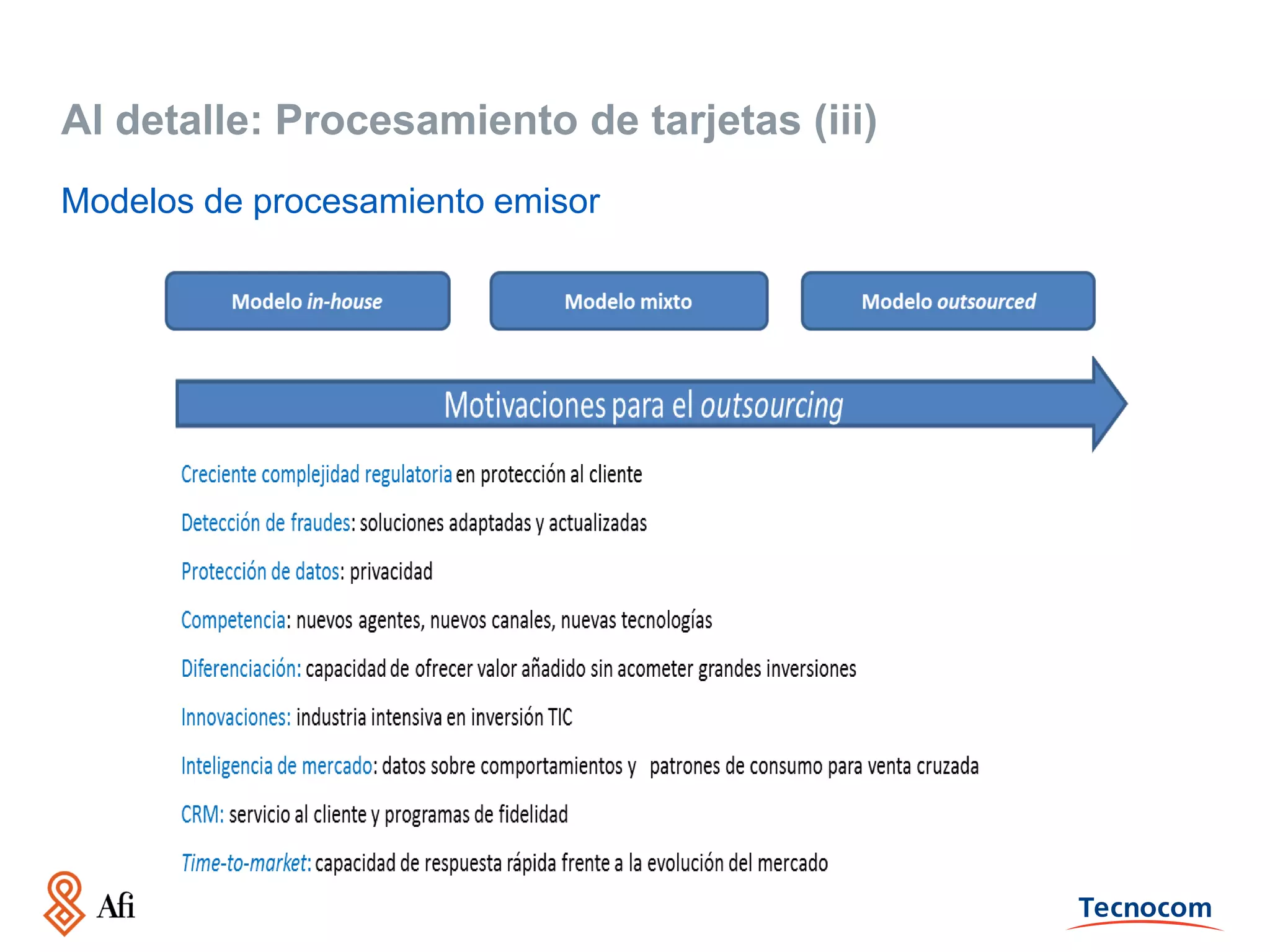 Al detalle: Procesamiento de tarjetas (iii)

Modelos de procesamiento emisor

Modelo in-house

Modelo mixto

Modelo outsourced

Motivaciones para el outsourcing

Creciente complejidad regulatoria en protección al cliente

Detección de fraudes: soluciones adaptadas y actualizadas

Protección de datos: privacidad

Competencia: nuevos agentes, nuevos canales, nuevas tecnologías

Diferenciación: capacidad de ofrecer valor añadido sin acometer grandes inversiones

Innovaciones: industria intensiva en inversión TIC

Inteligencia de mercado: datos sobre comportamientos y patrones de consumo para venta cruzada

CRM: servicio al cliente y programas de fidelidad

Time-to-market: capacidad de respuesta rápida frente a la evolución del mercado

Afi

Tecnocom